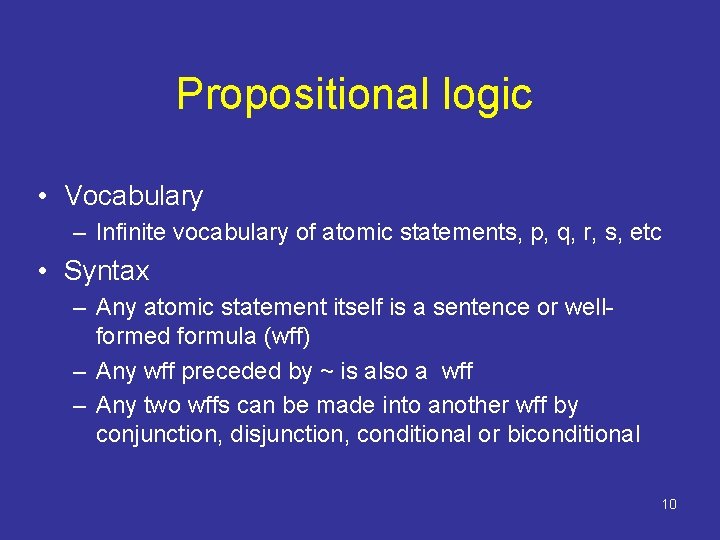 Propositional logic

• Vocabulary
– Infinite vocabulary of atomic statements, p, q, r, s, etc

• Syntax
– Any atomic statement itself is a sentence or well-formed formula (wff)
– Any wff preceded by ~ is also a wff
– Any two wffs can be made into another wff by conjunction, disjunction, conditional or biconditional

10